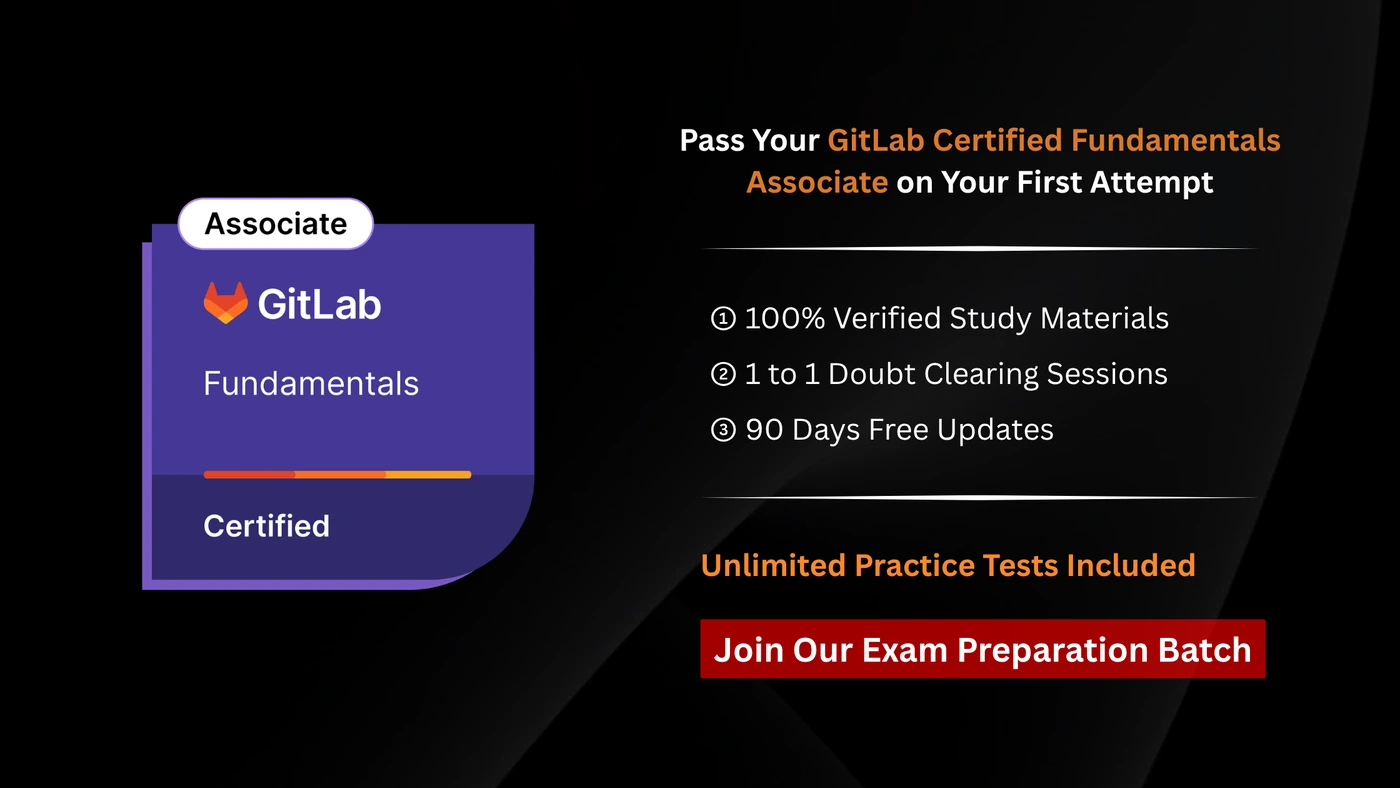 Associate

GitLab

Fundamentals

Certified

Pass Your GitLab Certified Fundamentals Associate on Your First Attempt

① 100% Verified Study Materials
② 1 to 1 Doubt Clearing Sessions
③ 90 Days Free Updates

Unlimited Practice Tests Included

Join Our Exam Preparation Batch